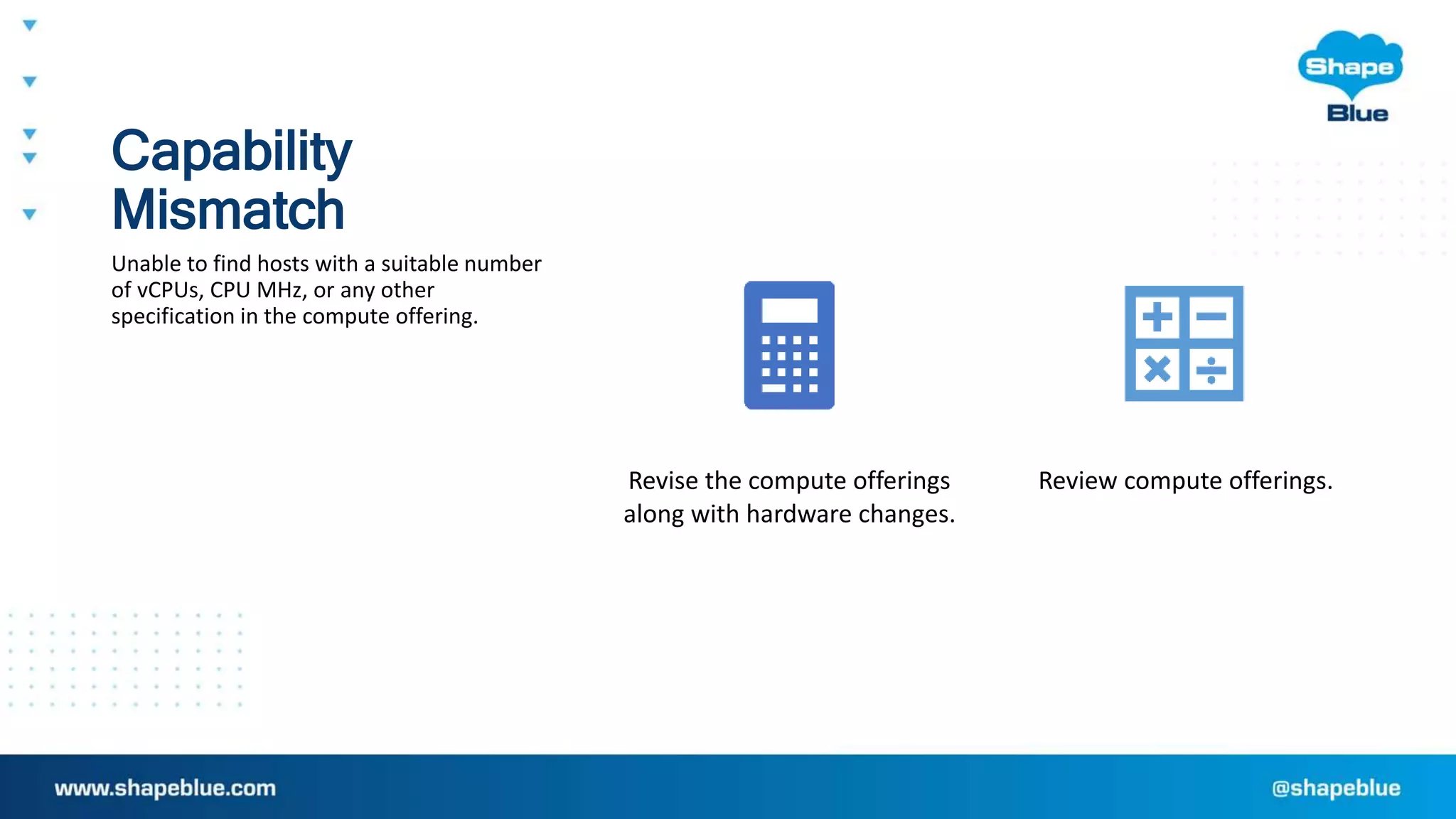 Shape Blue

Capability Mismatch

Unable to find hosts with a suitable number of vCPUs, CPU MHz, or any other specification in the compute offering.

Revise the compute offerings along with hardware changes.

Review compute offerings.

www.shapeblue.com

@shapeblue